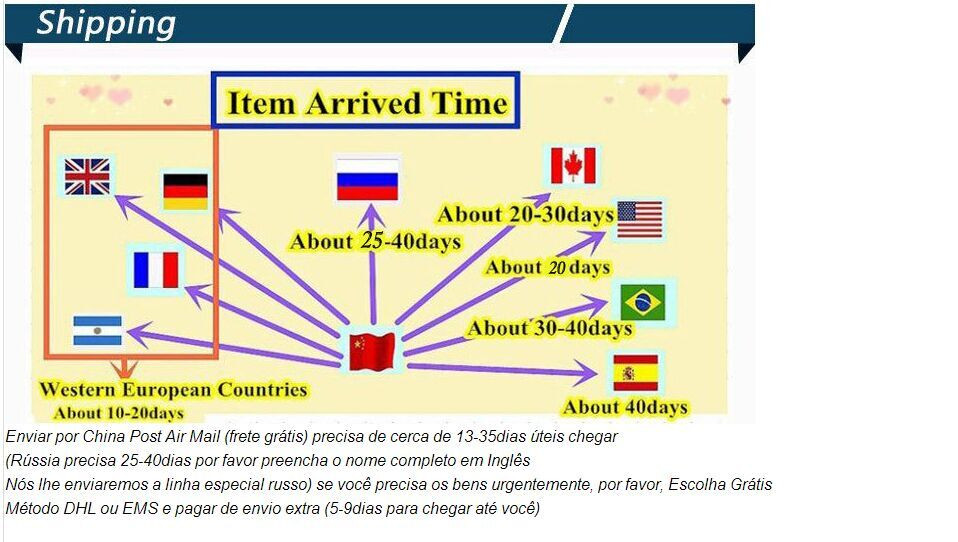 Shipping

Item Arrived Time

About 25-40days

About 20-30days

About 20 days

About 30-40days

About 40days

Western European Countries
About 10-20days

Enviar por China Post Air Mail (frete grátis) precisa de cerca de 13-35dias úteis chegar
(Rússia precisa 25-40dias por favor preencha o nome completo em Inglês
Nós lhe enviaremos a linha especial russo) se você precisa os bens urgentemente, por favor, Escolha Grátis
Método DHL ou EMS e pagar de envio extra (5-9dias para chegar até você)